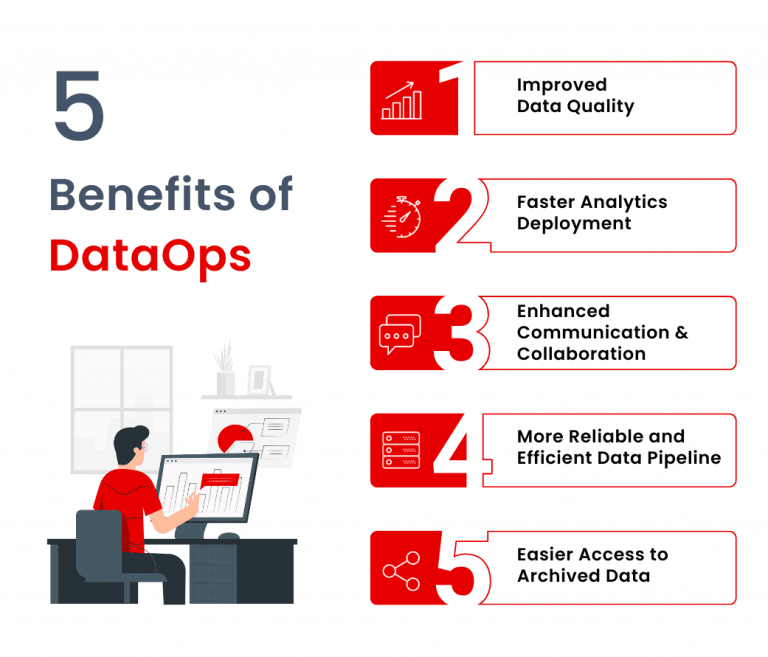 5

Benefits of DataOps

1 Improved Data Quality

2 Faster Analytics Deployment

3 Enhanced Communication & Collaboration

4 More Reliable and Efficient Data Pipeline

5 Easier Access to Archived Data